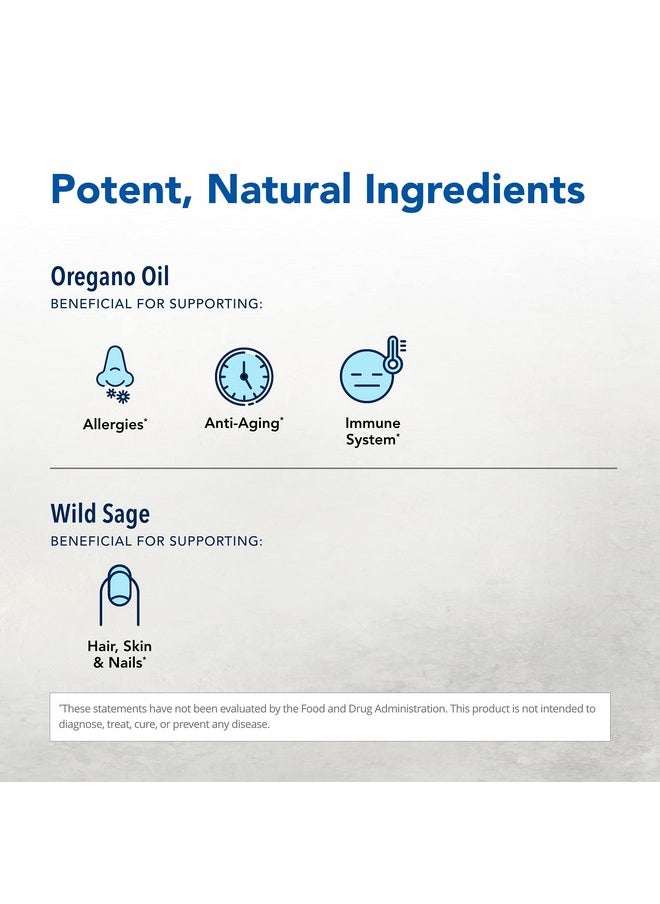 Potent, Natural Ingredients

Oregano Oil
BENEFICIAL FOR SUPPORTING:

Allergies*

Anti-Aging*

Immune System*

Wild Sage
BENEFICIAL FOR SUPPORTING:

Hair, Skin & Nails*

*These statements have not been evaluated by the Food and Drug Administration. This product is not intended to diagnose, treat, cure, or prevent any disease.